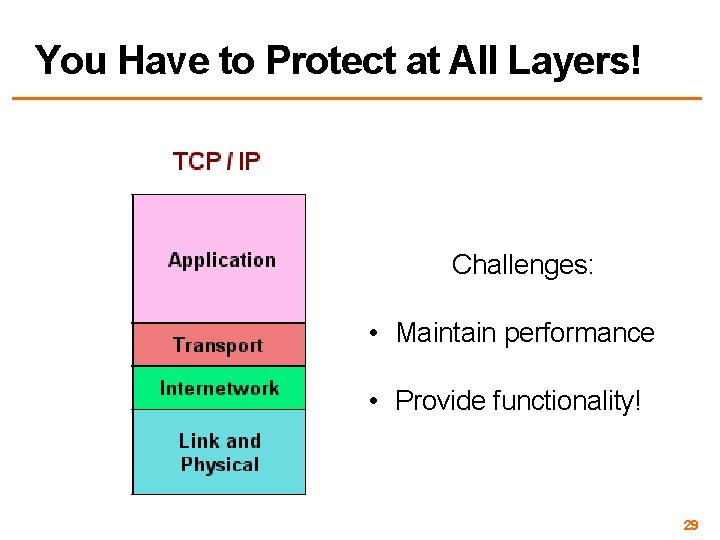 You Have to Protect at All Layers!

TCP / IP

Application

Transport

Internetwork

Link and Physical

Challenges:

• Maintain performance

• Provide functionality!

29